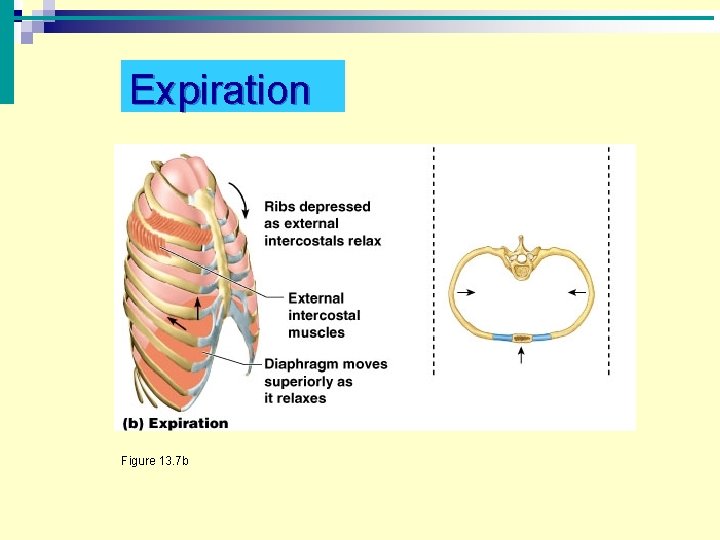 Expiration

Ribs depressed as external intercostals relax

External intercostal muscles

Diaphragm moves superiorly as it relaxes

(b) Expiration

Figure 13.7b